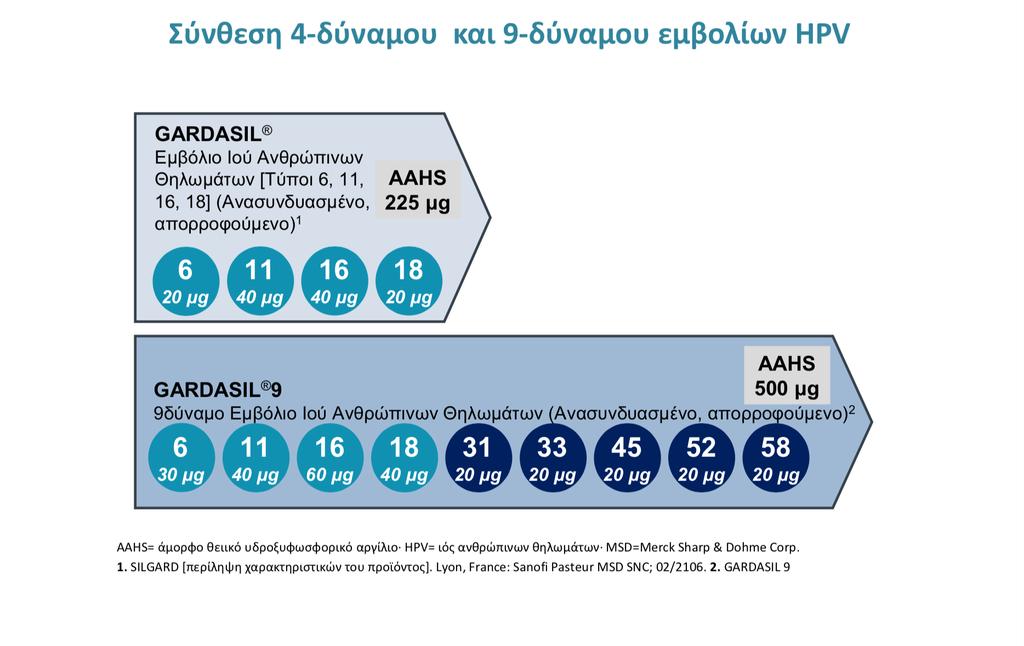 Σύνθεση 4-δύναμου και 9-δύναμου εμβολίων HPV

GARDASIL®
Εμβόλιο Ιού Ανθρώπινων Θηλωμάτων [Τύποι 6, 11, 16, 18] (Ανασυνδυασμένο, απορροφούμενο)$^1$

AAHS
225 μg

6
20 μg

11
40 μg

16
40 μg

18
20 μg

AAHS
500 μg

GARDASIL®9
9δύναμο Εμβόλιο Ιού Ανθρώπινων Θηλωμάτων (Ανασυνδυασμένο, απορροφούμενο)$^2$

6
30 μg

11
40 μg

16
60 μg

18
40 μg

31
20 μg

33
20 μg

45
20 μg

52
20 μg

58
20 μg

AAHS= άμορφο θειικό υδροξυφωσφορικό αργίλιο· HPV= ιός ανθρώπινων θηλωμάτων· MSD=Merck Sharp & Dohme Corp.
1. SILGARD [περίληψη χαρακτηριστικών του προϊόντος]. Lyon, France: Sanofi Pasteur MSD SNC; 02/2106. 2. GARDASIL 9